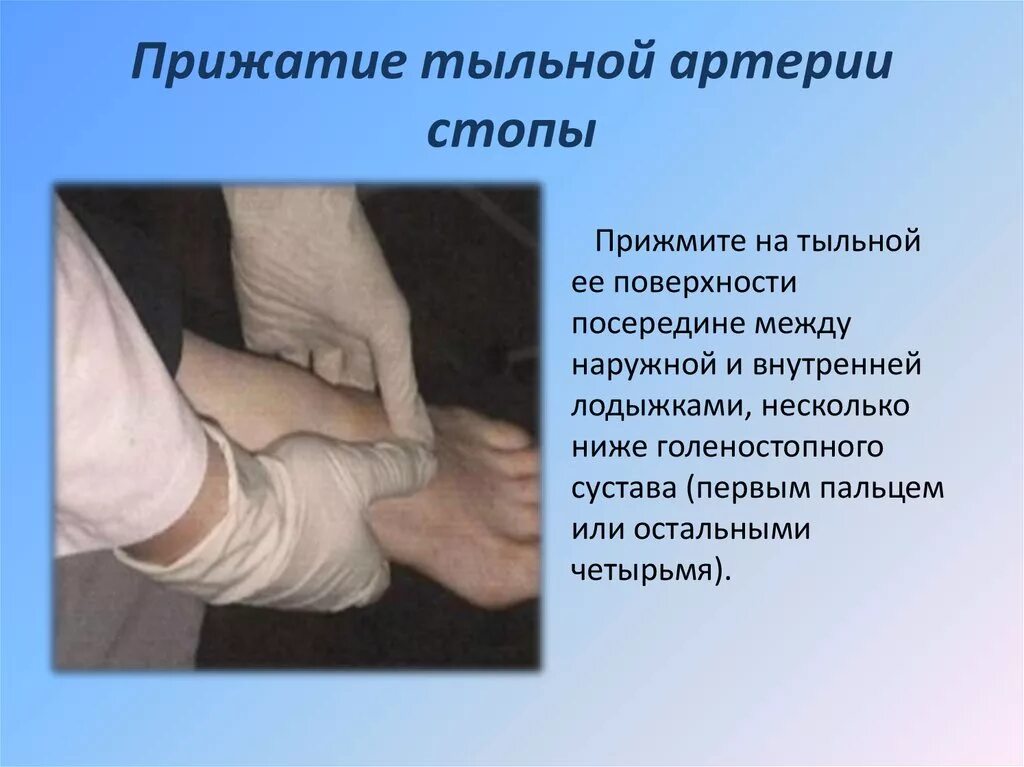 Прижатие тыльной артерии стопы

Прижмите на тыльной ее поверхности посередине между наружной и внутренней лодыжками, несколько ниже голеностопного сустава (первым пальцем или остальными четырьмя).